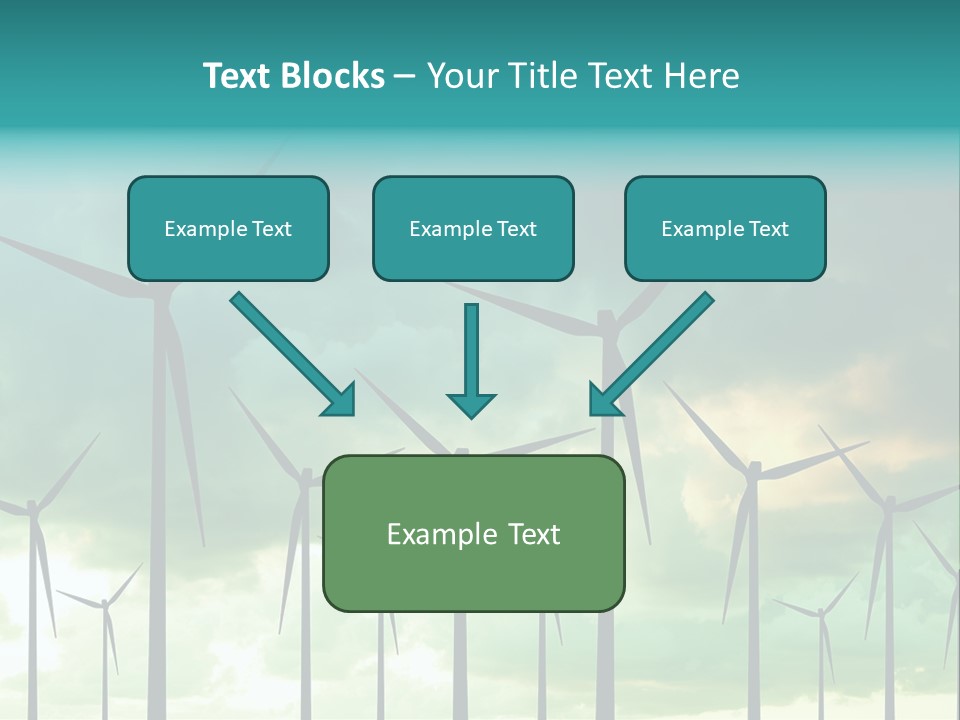 Text Blocks – Your Title Text Here

Example Text

Example Text

Example Text

Example Text